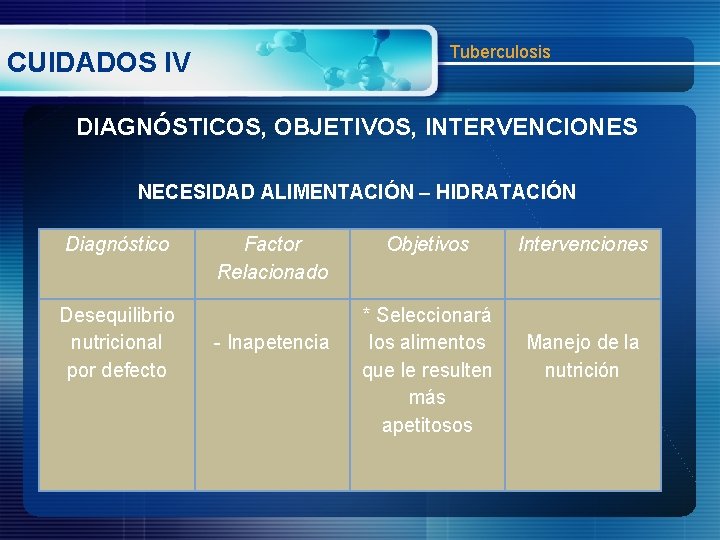 CUIDADOS IV

Tuberculosis

DIAGNÓSTICOS, OBJETIVOS, INTERVENCIONES

NECESIDAD ALIMENTACIÓN – HIDRATACIÓN

| Diagnóstico | Factor Relacionado | Objetivos | Intervenciones |
|---|---|---|---|
| Desequilibrio nutricional por defecto | - Inapetencia | * Seleccionará los alimentos que le resulten más apetitosos | Manejo de la nutrición |